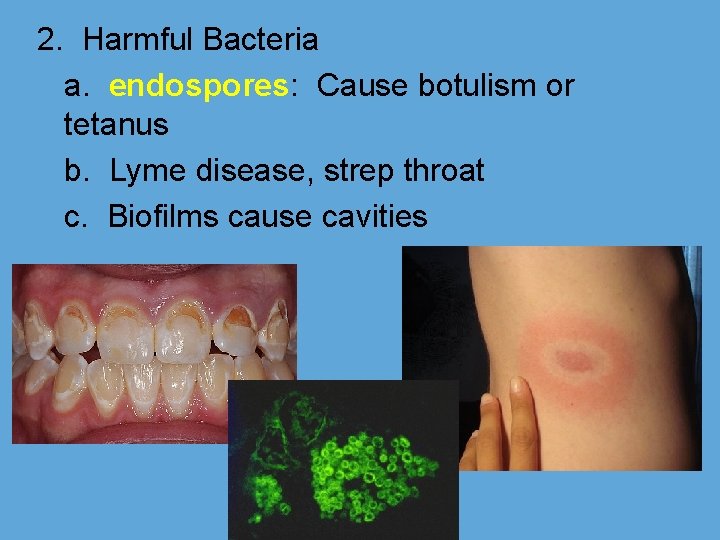 2. Harmful Bacteria

a. endospores: Cause botulism or tetanus

b. Lyme disease, strep throat

c. Biofilms cause cavities